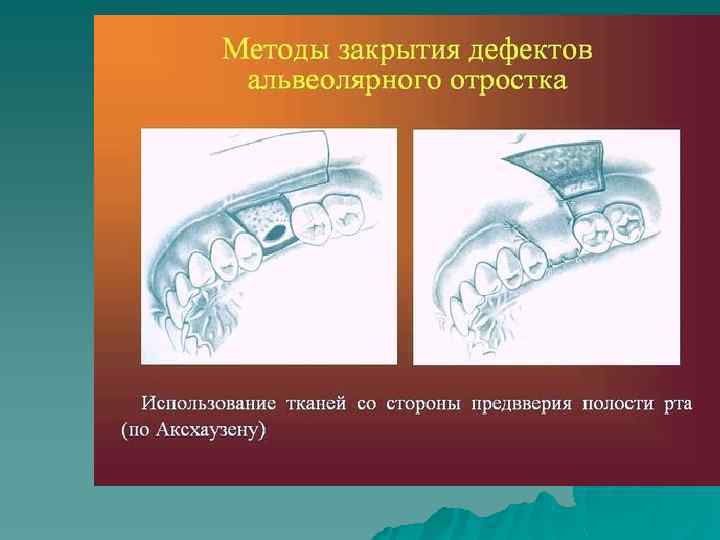 Методы закрытия дефектов альвеолярного отростка

Использование тканей со стороны предвверия полости рта (по Аксхаузену)